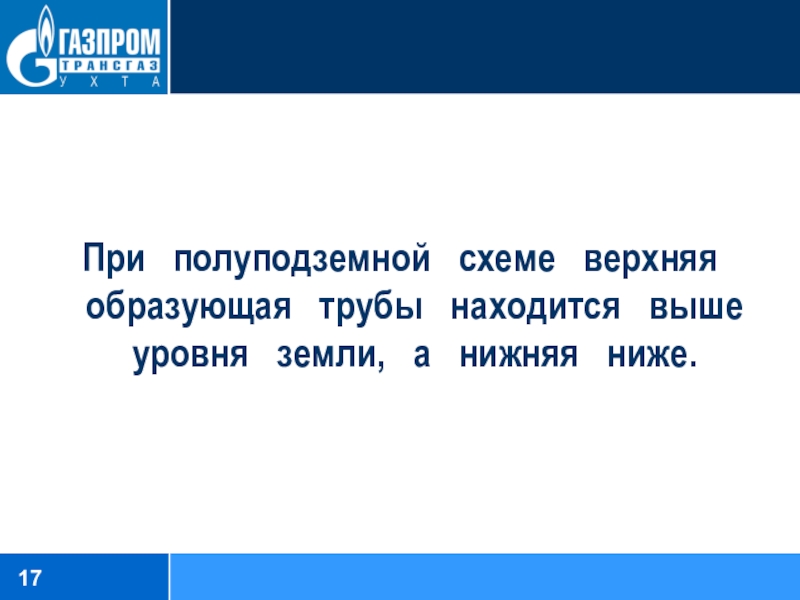 ГАЗПРОМ
ТРАНСГАЗ
УХТА

При полуподземной схеме верхняя образующая трубы находится выше уровня земли, а нижняя ниже.

17